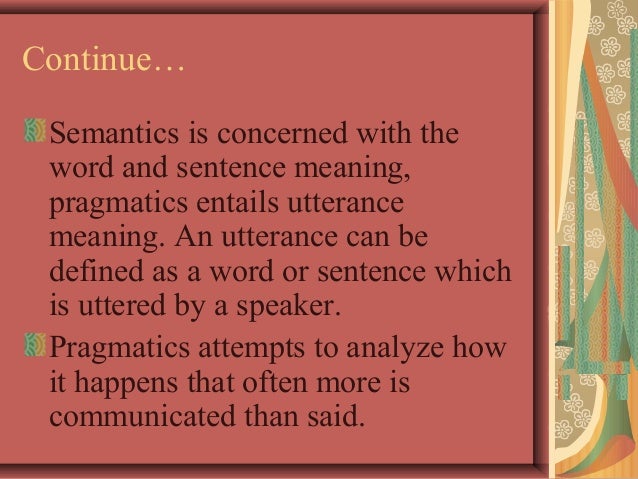 Continue…

Semantics is concerned with the word and sentence meaning, pragmatics entails utterance meaning. An utterance can be defined as a word or sentence which is uttered by a speaker.

Pragmatics attempts to analyze how it happens that often more is communicated than said.